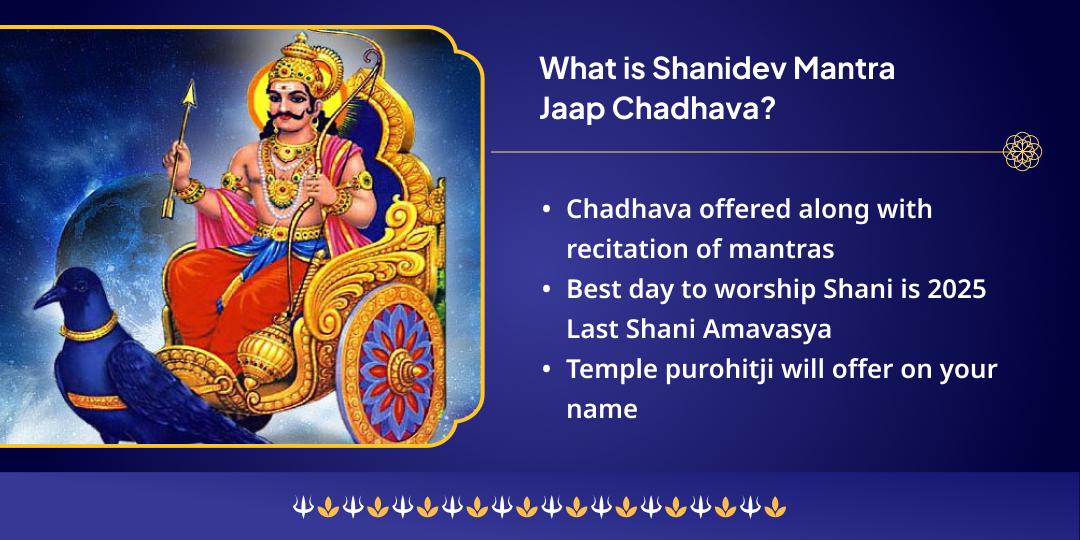 What is Shanidev Mantra Jaap Chadhava?

• Chadhava offered along with recitation of mantras
• Best day to worship Shani is 2025 Last Shani Amavasya
• Temple purohitji will offer on your name